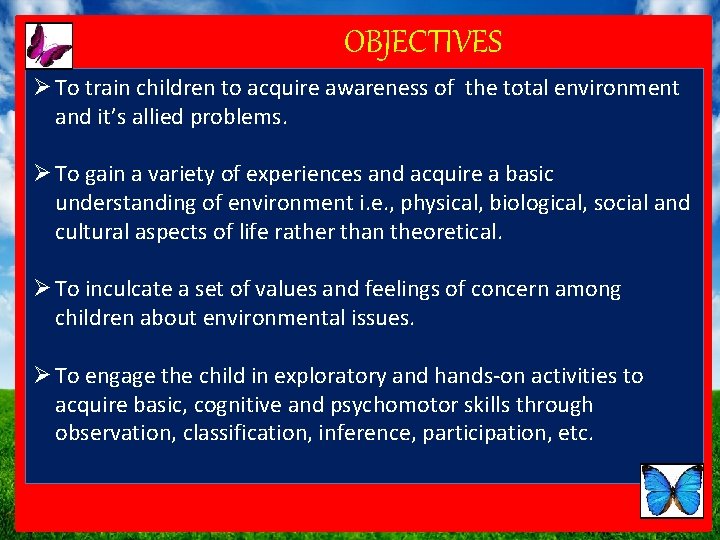 OBJECTIVES

➢ To train children to acquire awareness of the total environment and it's allied problems.

➢ To gain a variety of experiences and acquire a basic understanding of environment i.e., physical, biological, social and cultural aspects of life rather than theoretical.

➢ To inculcate a set of values and feelings of concern among children about environmental issues.

➢ To engage the child in exploratory and hands-on activities to acquire basic, cognitive and psychomotor skills through observation, classification, inference, participation, etc.